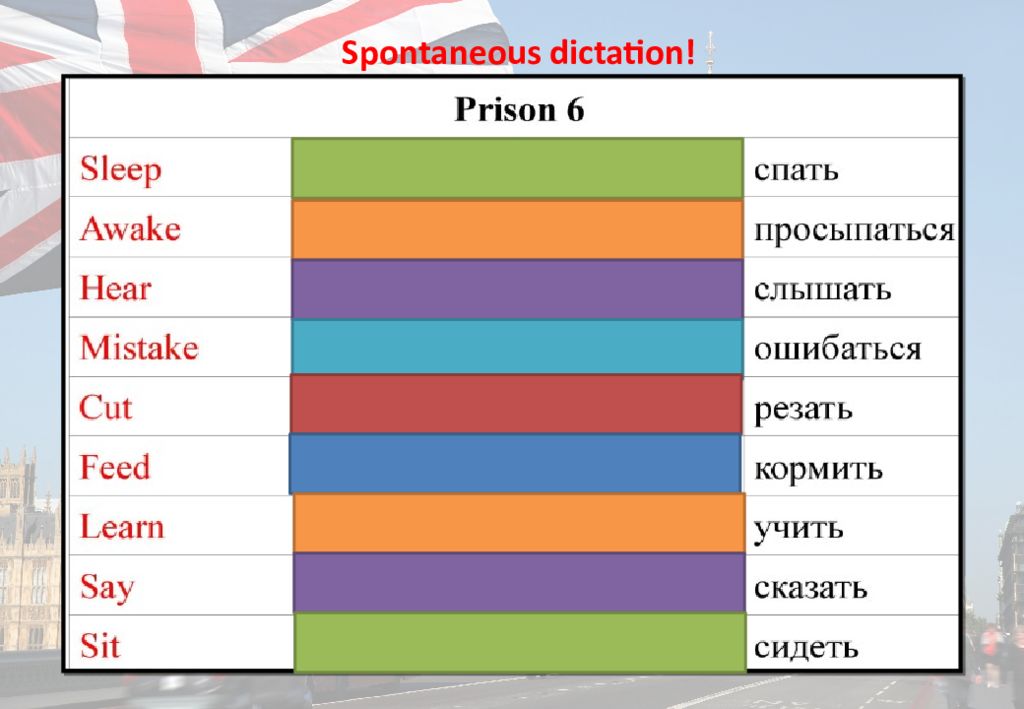 Spontaneous dictation!

| Prison 6 | | |
|---|---|---|
| Sleep | | спать |
| Awake | | просыпаться |
| Hear | | слышать |
| Mistake | | ошибаться |
| Cut | | резать |
| Feed | | кормить |
| Learn | | учить |
| Say | | сказать |
| Sit | | сидеть |